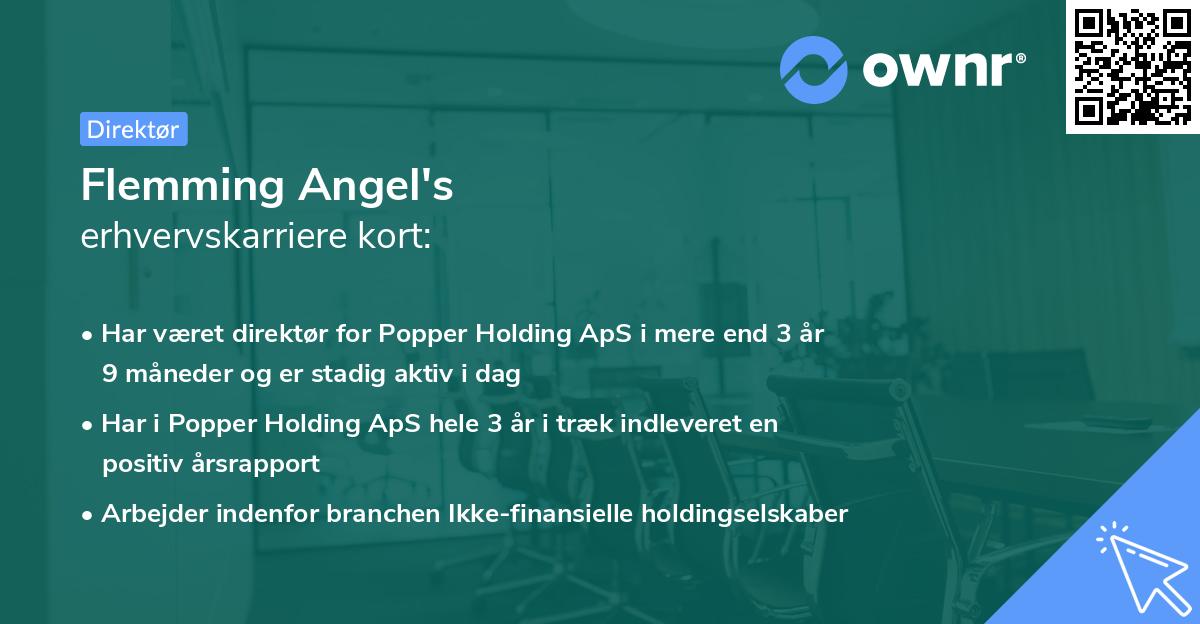 ownr®

Direktør

Flemming Angel's
erhvervskarriere kort:

• Har været direktør for Popper Holding ApS i mere end 3 år 9 måneder og er stadig aktiv i dag

• Har i Popper Holding ApS hele 3 år i træk indleveret en positiv årsrapport

• Arbejder indenfor branchen Ikke-finansielle holdingselskaber